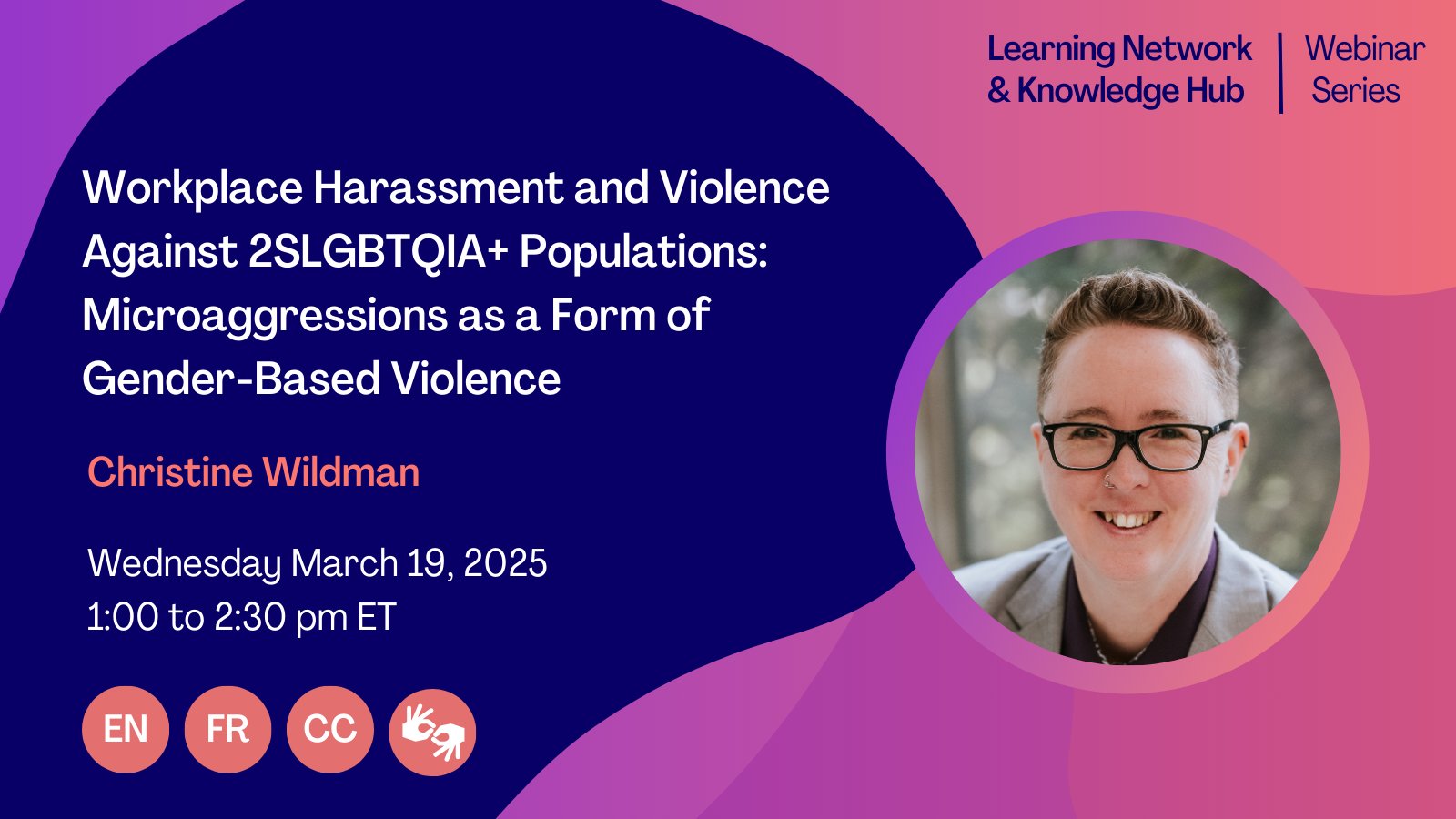 Learning Network & Knowledge Hub | Webinar Series

Workplace Harassment and Violence Against 2SLGBTQIA+ Populations: Microaggressions as a Form of Gender-Based Violence

Christine Wildman

Wednesday March 19, 2025
1:00 to 2:30 pm ET

EN FR CC